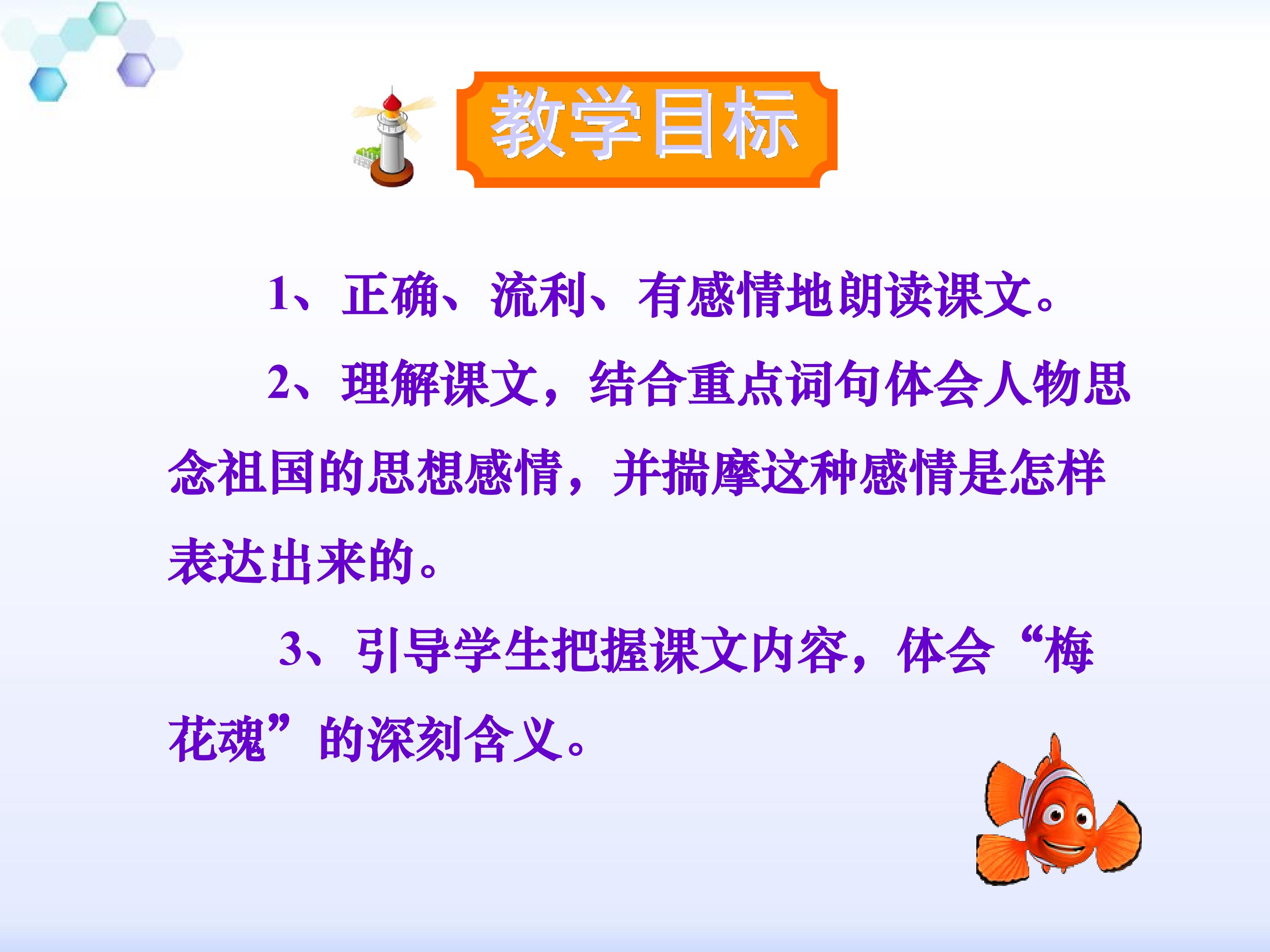 教学目标

1、正确、流利、有感情地朗读课文。

2、理解课文，结合重点词句体会人物思念祖国的思想感情，并揣摩这种感情是怎样表达出来的。

3、引导学生把握课文内容，体会“梅花魂”的深刻含义。